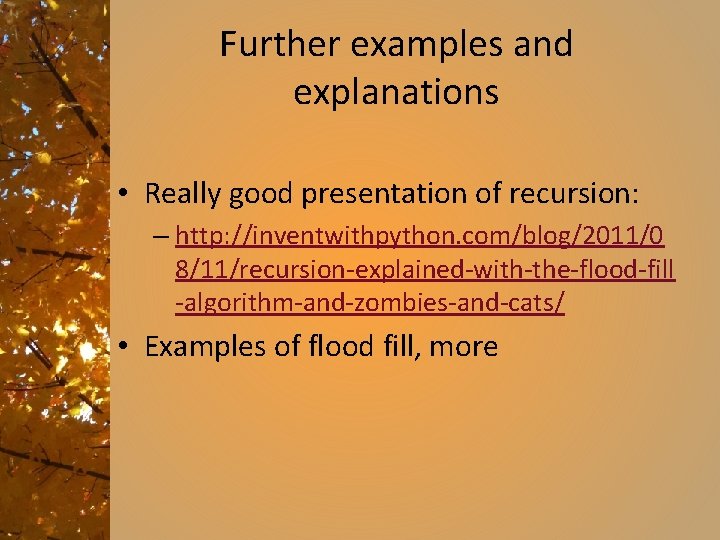 Further examples and explanations

• Really good presentation of recursion:
– http://inventwithpython.com/blog/2011/08/11/recursion-explained-with-the-flood-fill-algorithm-and-zombies-and-cats/

• Examples of flood fill, more